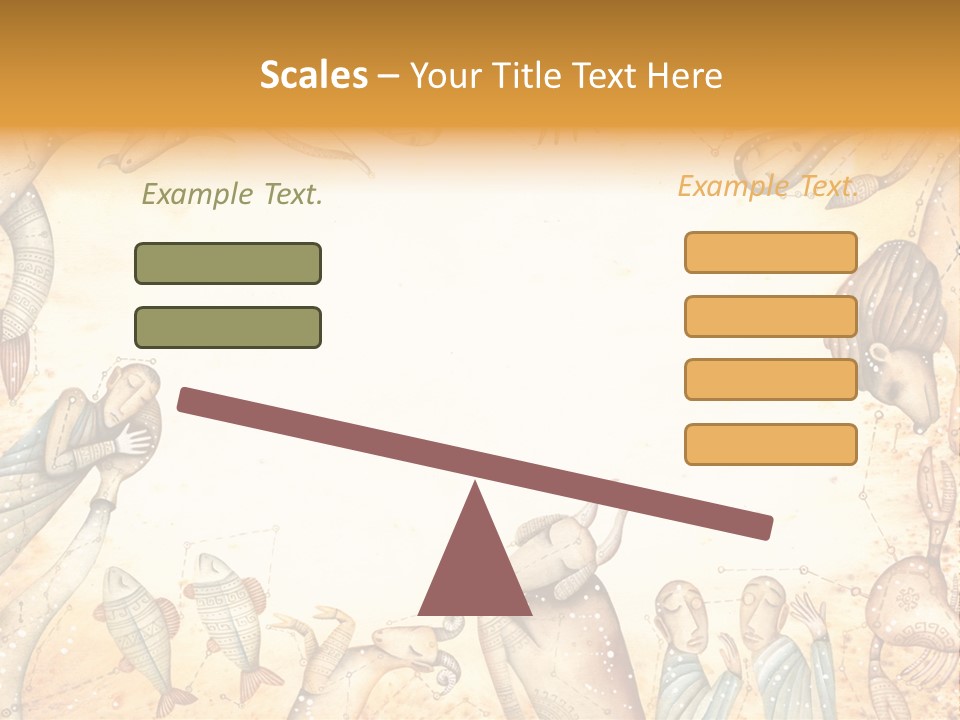 Scales – Your Title Text Here

Example Text.

Example Text.